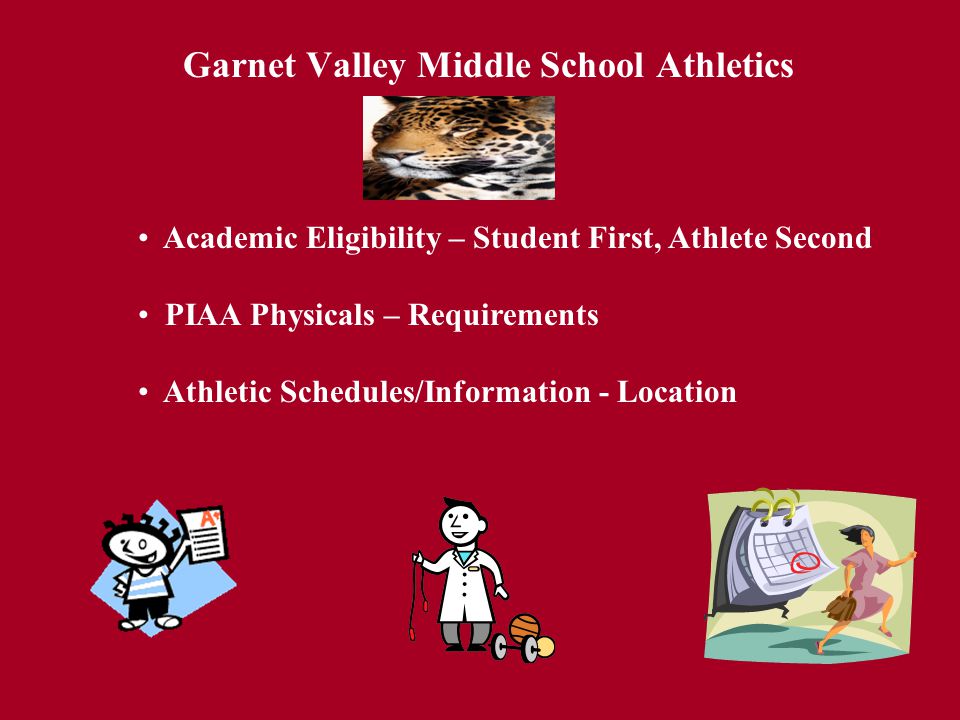 Garnet Valley Middle School Athletics

• Academic Eligibility – Student First, Athlete Second

• PIAA Physicals – Requirements

• Athletic Schedules/Information - Location

A+